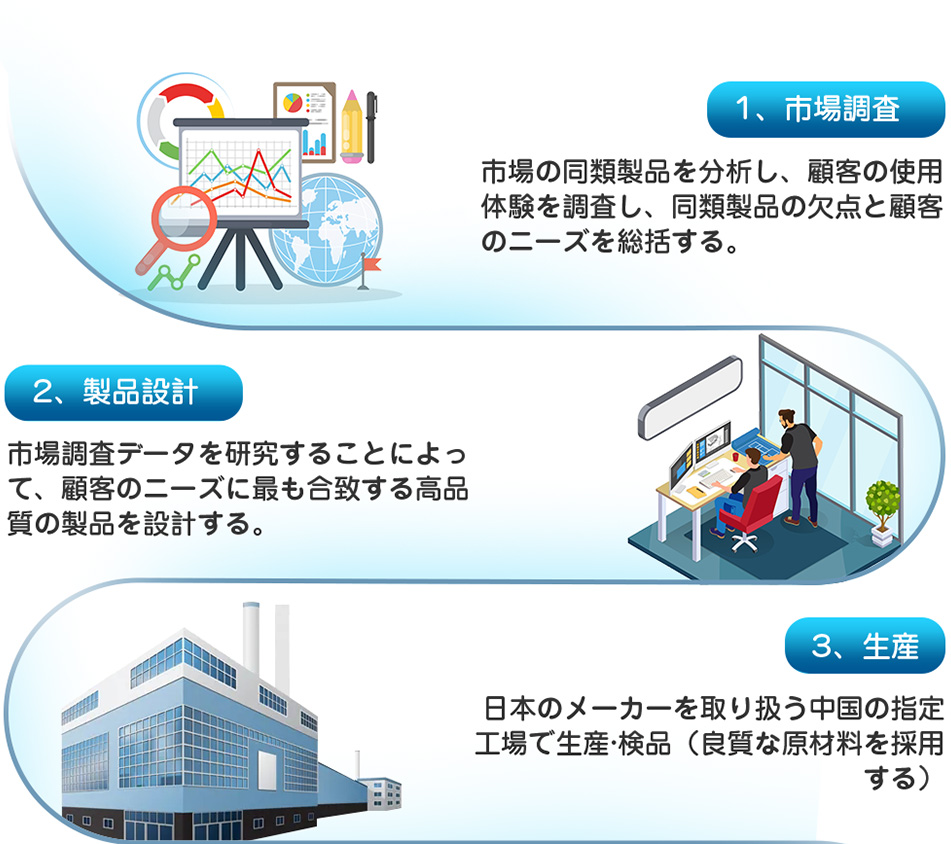 1、市場調査

市場の同類製品を分析し、顧客の使用体験を調査し、同類製品の欠点と顧客のニーズを総括する。

2、製品設計

市場調査データを研究することによって、顧客のニーズに最も合致する高品質の製品を設計する。

3、生産

日本のメーカーを取り扱う中国の指定工場で生産·検品（良質な原材料を採用する）